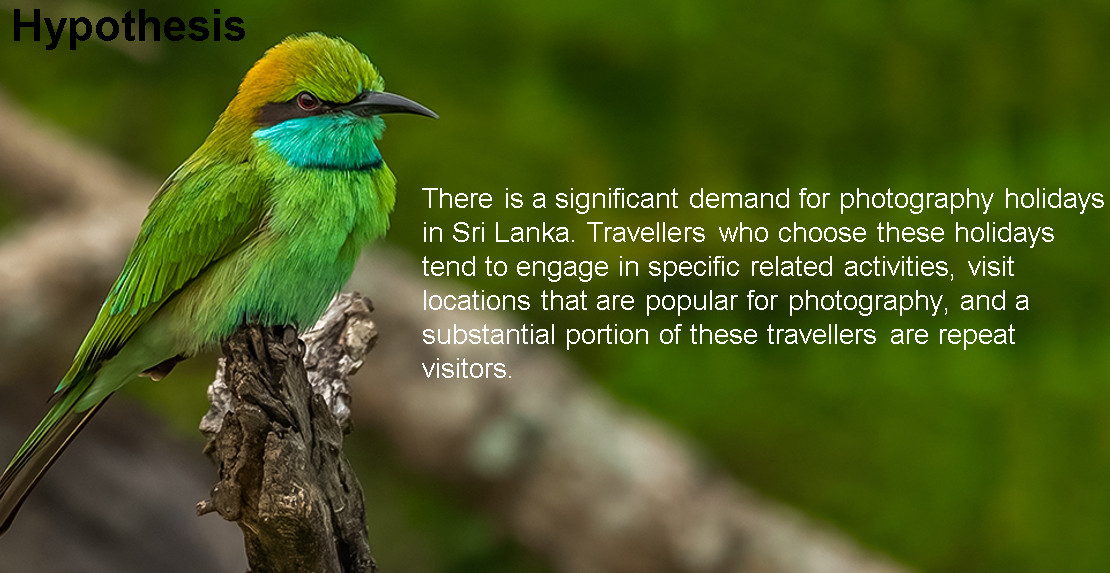 Hypothesis

There is a significant demand for photography holidays in Sri Lanka. Travellers who choose these holidays tend to engage in specific related activities, visit locations that are popular for photography, and a substantial portion of these travellers are repeat visitors.